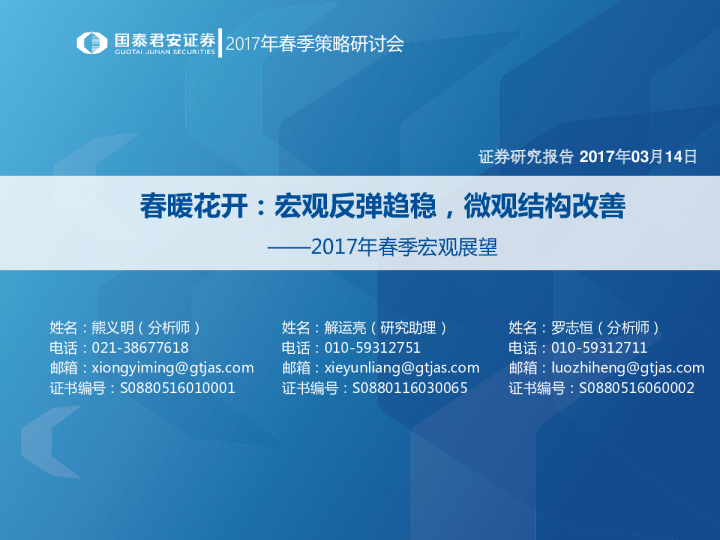 国泰君安证券
GUOTAI JUNAN SECURITIES
2017年春季策略研讨会

证券研究报告 2017年03月14日

春暖花开：宏观反弹趋稳，微观结构改善
——2017年春季宏观展望

姓名：熊义明（分析师）
电话：021-38677618
邮箱：xiongyiming@gtjas.com
证书编号：S0880516010001

姓名：解运亮（研究助理）
电话：010-59312751
邮箱：xieyunliang@gtjas.com
证书编号：S0880116030065

姓名：罗志恒（分析师）
电话：010-59312711
邮箱：luozhiheng@gtjas.com
证书编号：S0880516060002